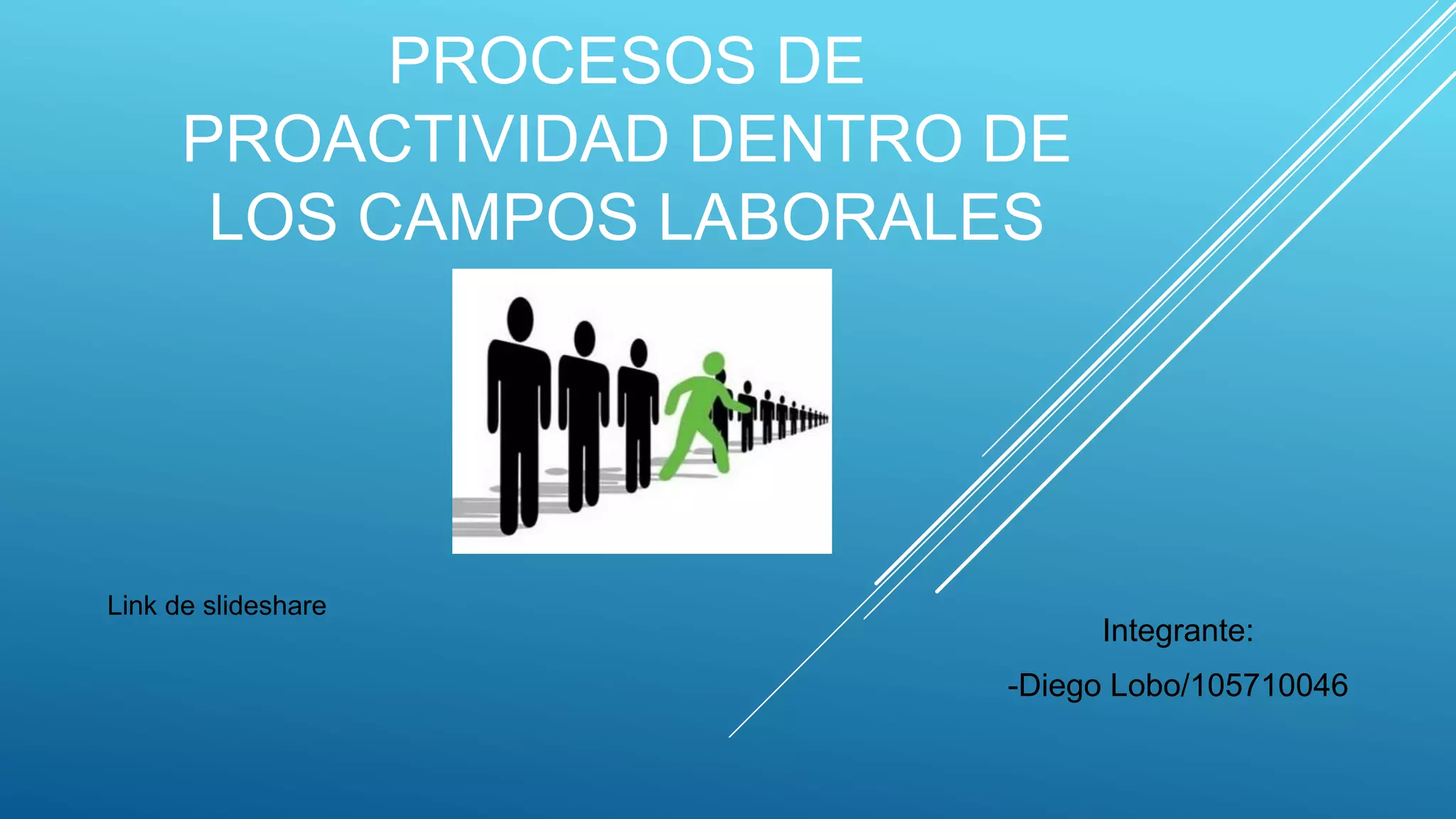 PROCESOS DE PROACTIVIDAD DENTRO DE LOS CAMPOS LABORALES

Link de slideshare

Integrante:

-Diego Lobo/105710046